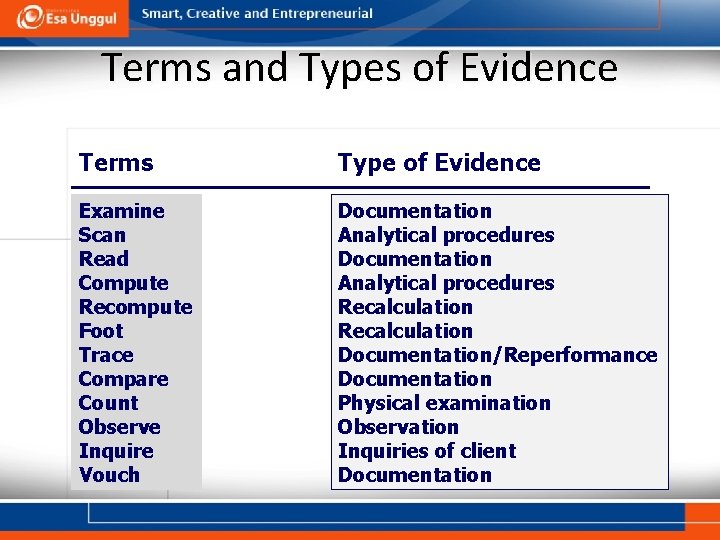 Esa Unggul

Smart, Creative and Entrepreneurial

Terms and Types of Evidence

| Terms | Type of Evidence |
|---|---|
| Examine | Documentation |
| Scan | Analytical procedures |
| Read | Documentation |
| Compute | Analytical procedures |
| Recompute | Recalculation |
| Foot | Recalculation |
| Trace | Documentation/Reperformance |
| Compare | Documentation |
| Count | Physical examination |
| Observe | Observation |
| Inquire | Inquiries of client |
| Vouch | Documentation |